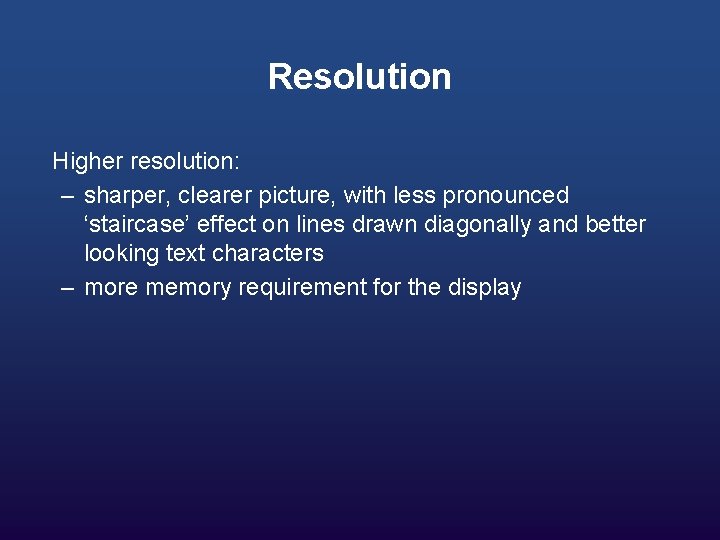 Resolution

Higher resolution:

– sharper, clearer picture, with less pronounced ‘staircase’ effect on lines drawn diagonally and better looking text characters

– more memory requirement for the display